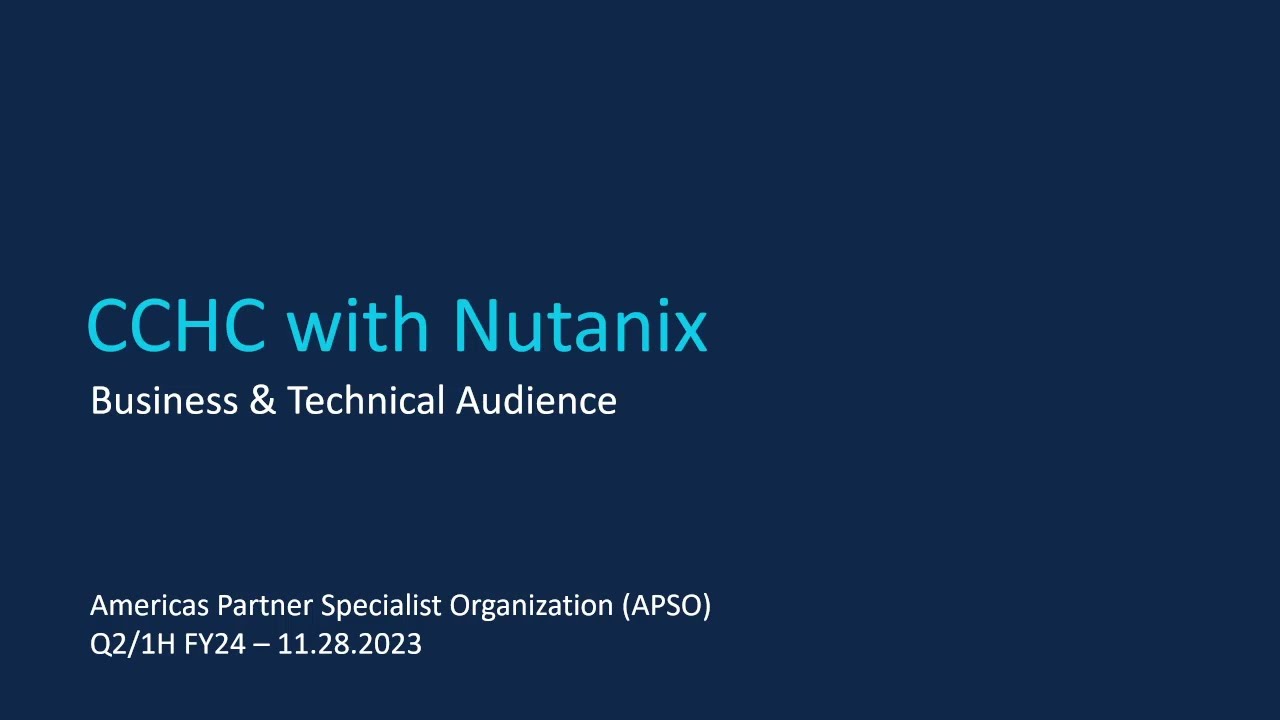 CCHC with Nutanix

Business & Technical Audience

Americas Partner Specialist Organization (APSO)
Q2/1H FY24 – 11.28.2023